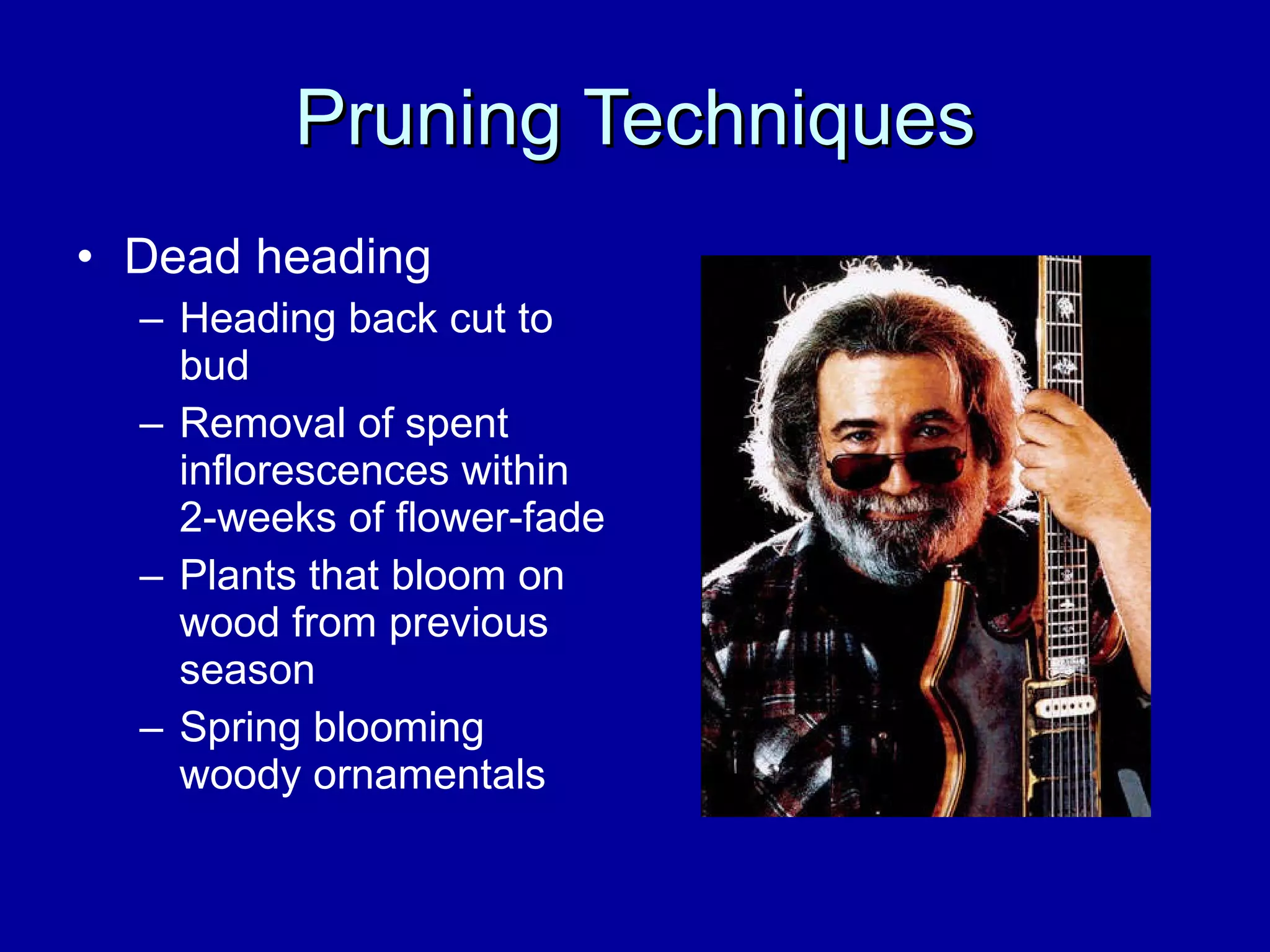 Pruning Techniques

• Dead heading
– Heading back cut to bud
– Removal of spent inflorescences within 2-weeks of flower-fade
– Plants that bloom on wood from previous season
– Spring blooming woody ornamentals